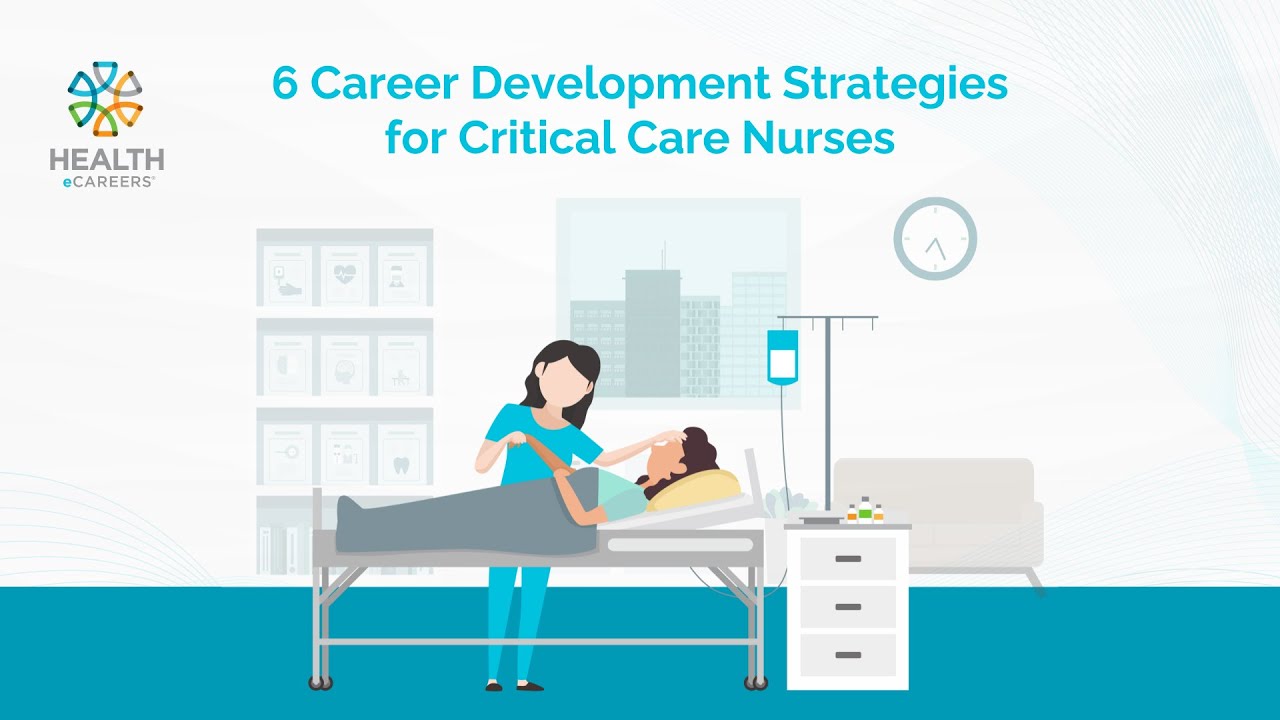 HEALTH
eCAREERS®

6 Career Development Strategies for Critical Care Nurses